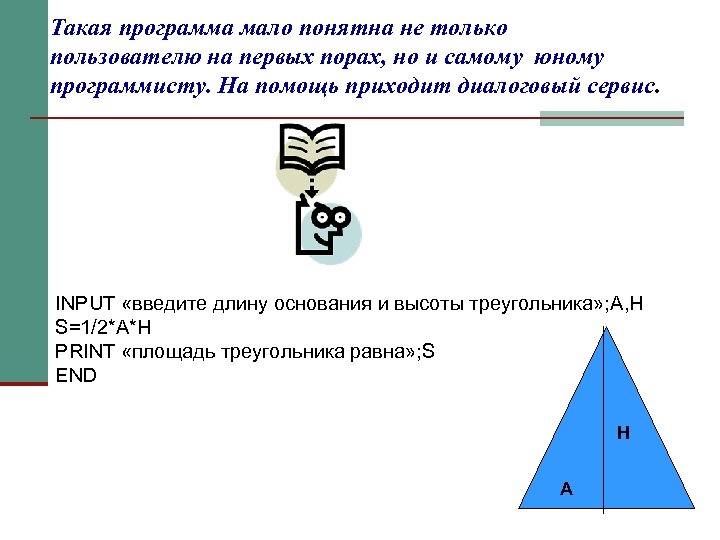 Такая программа мало понятна не только пользователю на первых порах, но и самому юному программисту. На помощь приходит диалоговый сервис.

INPUT «введите длину основания и высоты треугольника»;A,H
S=1/2*A*H
PRINT «площадь треугольника равна»;S
END

H
A